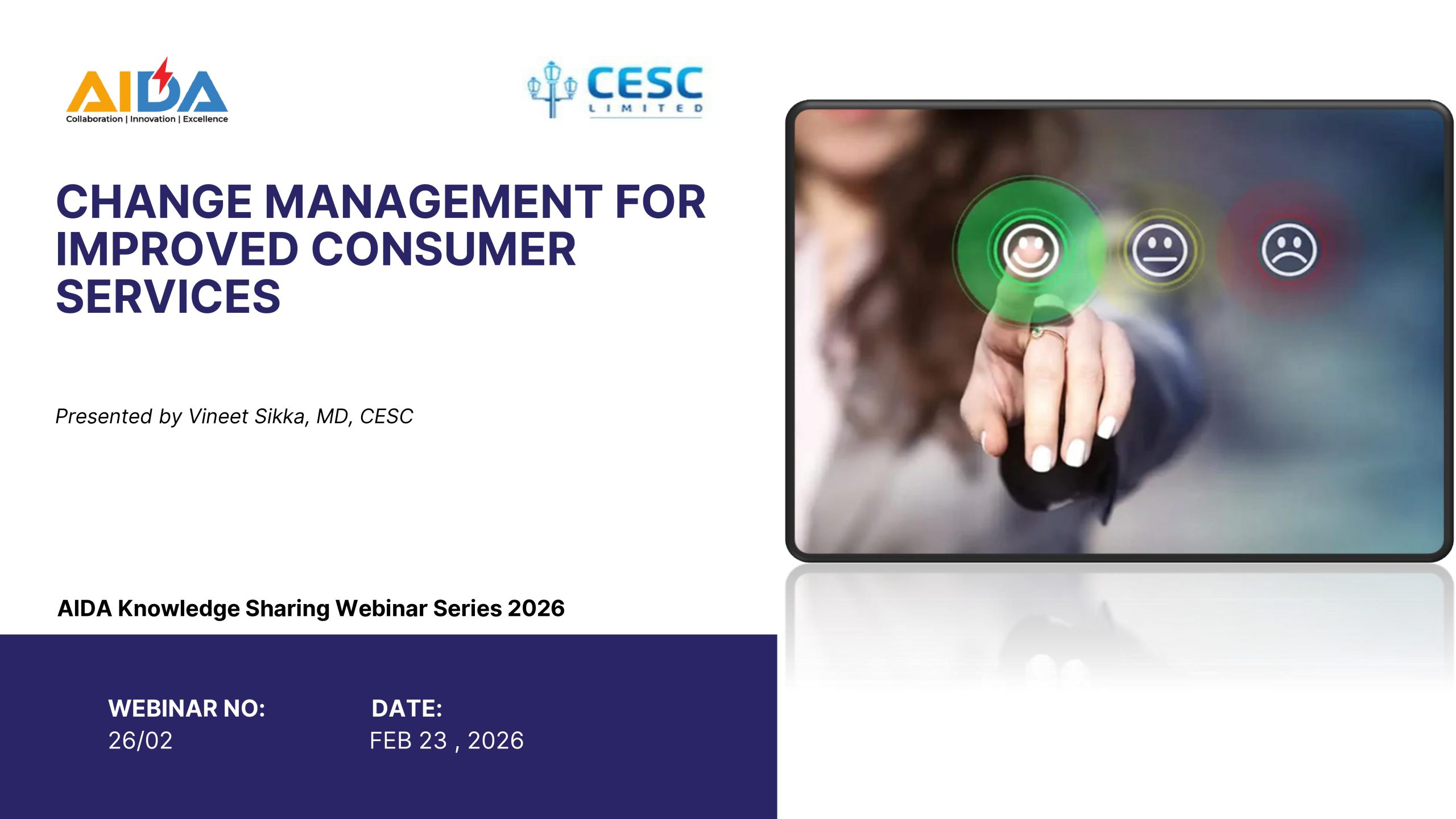 AIDA
Collaboration | Innovation | Excellence

CESC
LIMITED

CHANGE MANAGEMENT FOR IMPROVED CONSUMER SERVICES

Presented by Vineet Sikka, MD, CESC

AIDA Knowledge Sharing Webinar Series 2026

WEBINAR NO:
26/02

DATE:
FEB 23 , 2026